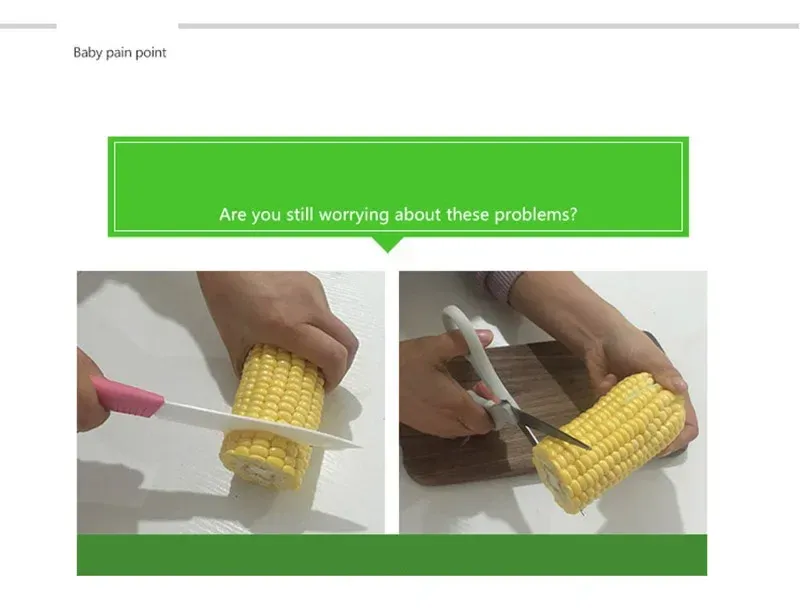 Baby pain point

Are you still worrying about these problems?